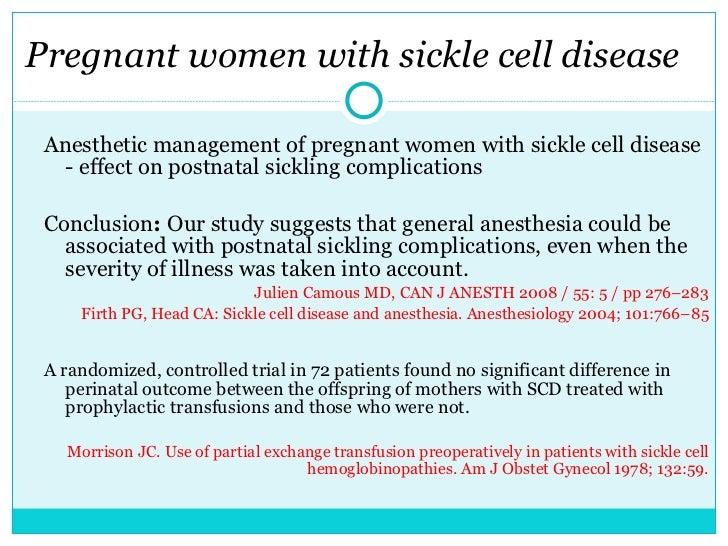 Pregnant women with sickle cell disease

Anesthetic management of pregnant women with sickle cell disease - effect on postnatal sickling complications

Conclusion: Our study suggests that general anesthesia could be associated with postnatal sickling complications, even when the severity of illness was taken into account.

Julien Camous MD, CAN J ANESTH 2008 / 55: 5 / pp 276–283

Firth PG, Head CA: Sickle cell disease and anesthesia. Anesthesiology 2004; 101:766–85

A randomized, controlled trial in 72 patients found no significant difference in perinatal outcome between the offspring of mothers with SCD treated with prophylactic transfusions and those who were not.

Morrison JC. Use of partial exchange transfusion preoperatively in patients with sickle cell hemoglobinopathies. Am J Obstet Gynecol 1978; 132:59.